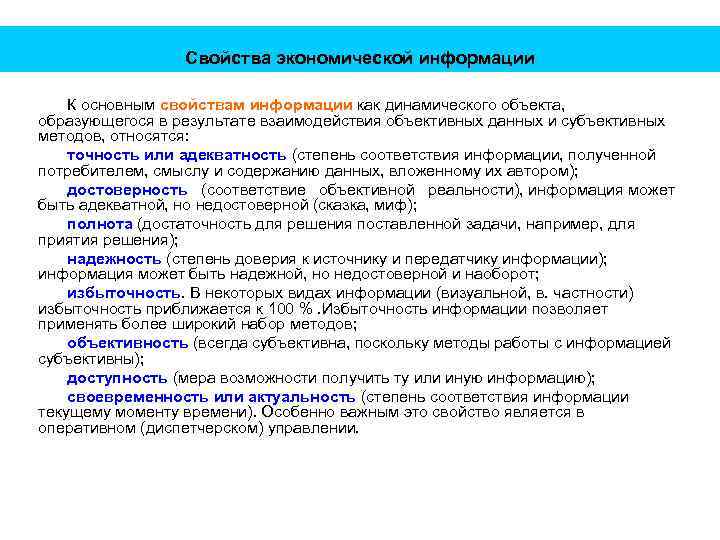 Свойства экономической информации

К основным свойствам информации как динамического объекта, образующегося в результате взаимодействия объективных данных и субъективных методов, относятся:

точность или адекватность (степень соответствия информации, полученной потребителем, смыслу и содержанию данных, вложенному их автором);

достоверность (соответствие объективной реальности), информация может быть адекватной, но недостоверной (сказка, миф);

полнота (достаточность для решения поставленной задачи, например, для приятия решения);

надежность (степень доверия к источнику и передатчику информации); информация может быть надежной, но недостоверной и наоборот;

избыточность. В некоторых видах информации (визуальной, в. частности) избыточность приближается к 100 % .Избыточность информации позволяет применять более широкий набор методов;

объективность (всегда субъективна, поскольку методы работы с информацией субъективны);

доступность (мера возможности получить ту или иную информацию);

своевременность или актуальность (степень соответствия информации текущему моменту времени). Особенно важным это свойство является в оперативном (диспетчерском) управлении.